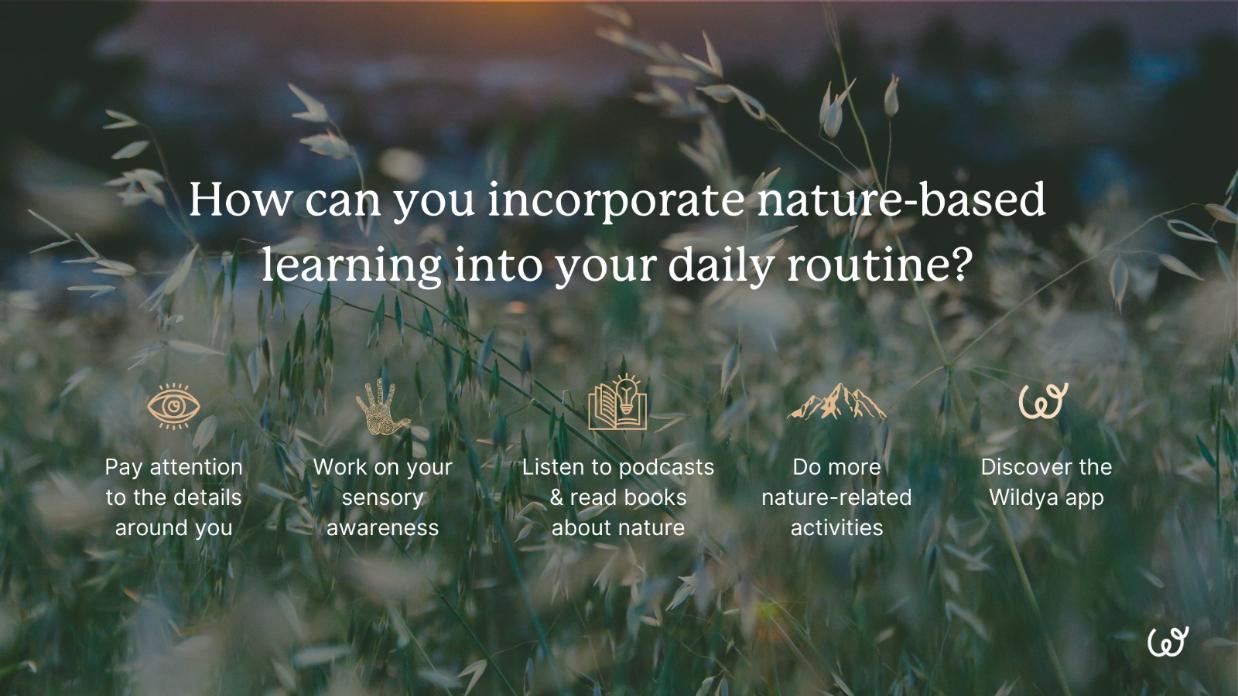 How can you incorporate nature-based learning into your daily routine?

Pay attention to the details around you

Work on your sensory awareness

Listen to podcasts & read books about nature

Do more nature-related activities

Discover the Wildya app